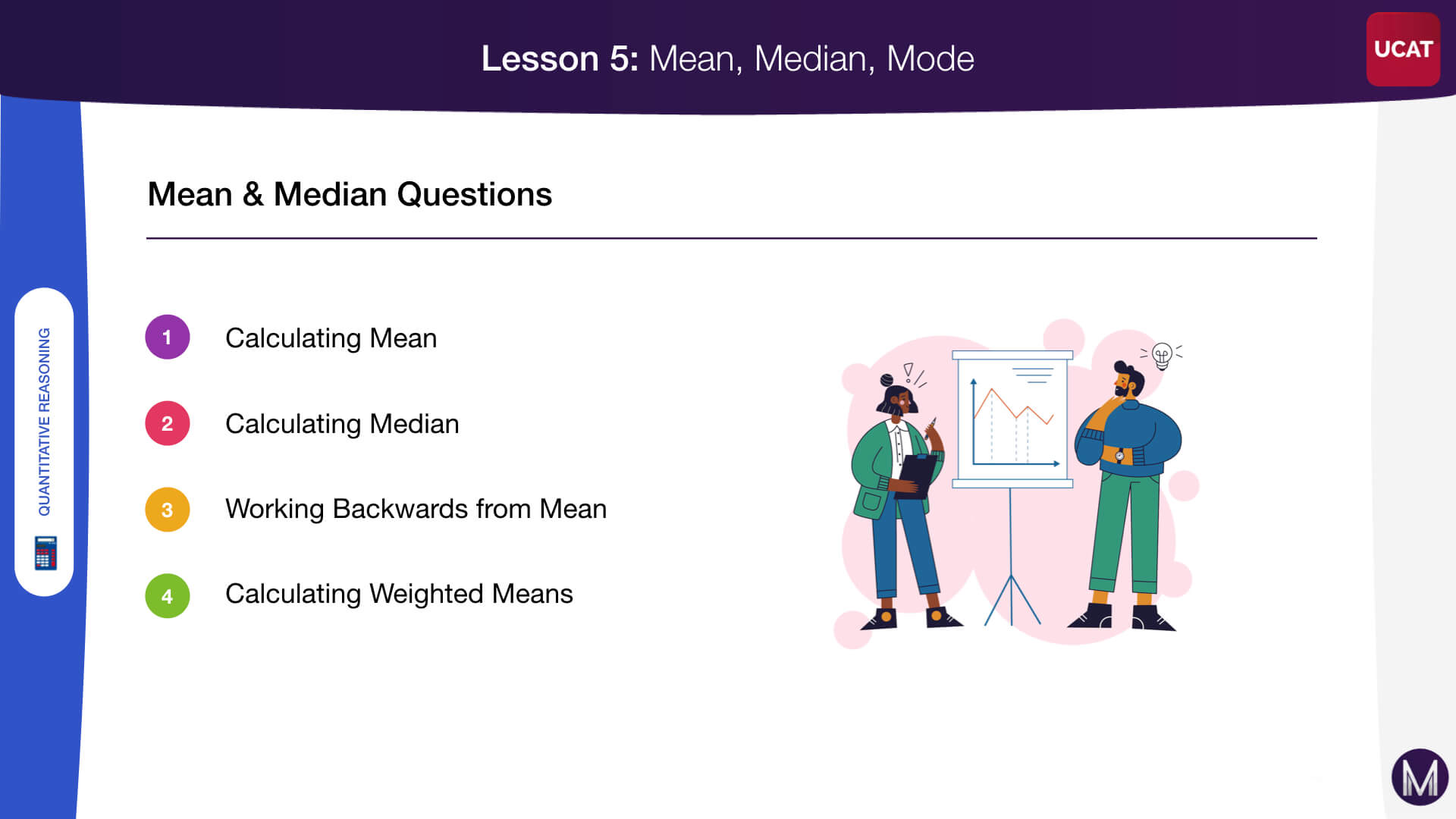 Lesson 5: Mean, Median, Mode

UCAT

QUANTITATIVE REASONING

Mean & Median Questions

1 Calculating Mean

2 Calculating Median

3 Working Backwards from Mean

4 Calculating Weighted Means

M